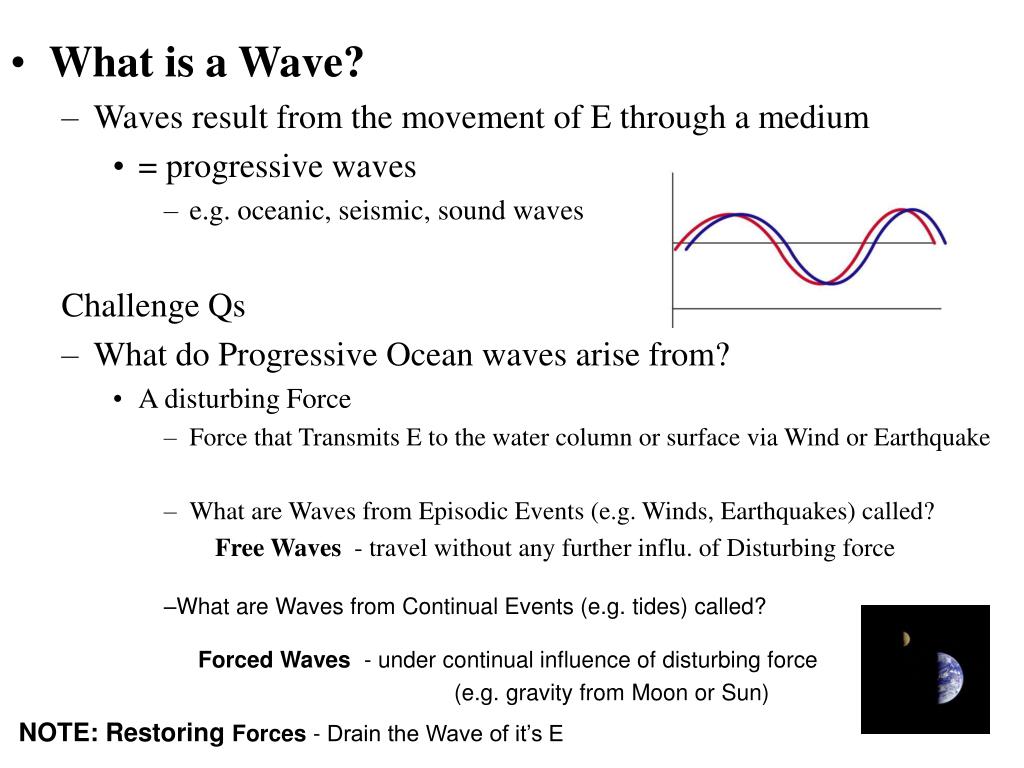 • What is a Wave?

– Waves result from the movement of E through a medium

• = progressive waves

– e.g. oceanic, seismic, sound waves

Challenge Qs

– What do Progressive Ocean waves arise from?

• A disturbing Force

– Force that Transmits E to the water column or surface via Wind or Earthquake

– What are Waves from Episodic Events (e.g. Winds, Earthquakes) called?

Free Waves - travel without any further influ. of Disturbing force

–What are Waves from Continual Events (e.g. tides) called?

Forced Waves - under continual influence of disturbing force (e.g. gravity from Moon or Sun)

NOTE: Restoring Forces - Drain the Wave of it's E